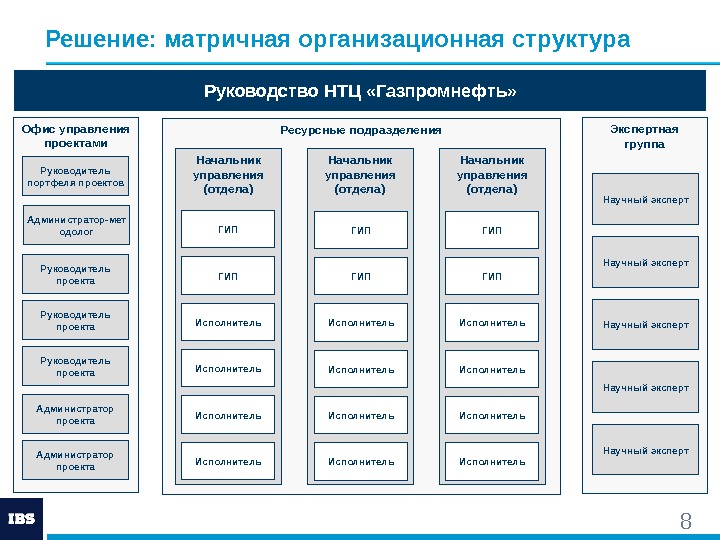 Решение: матричная организационная структура

Руководство НТЦ «Газпромнефть»

Офис управления проектами

Руководитель портфеля проектов

Администратор-методолог

Руководитель проекта

Руководитель проекта

Руководитель проекта

Администратор проекта

Администратор проекта

Ресурсные подразделения

Начальник управления (отдела)

ГИП

ГИП

Исполнитель

Исполнитель

Исполнитель

Исполнитель

Начальник управления (отдела)

ГИП

ГИП

Исполнитель

Исполнитель

Исполнитель

Исполнитель

Начальник управления (отдела)

ГИП

ГИП

Исполнитель

Исполнитель

Исполнитель

Исполнитель

Экспертная группа

Научный эксперт

Научный эксперт

Научный эксперт

Научный эксперт

Научный эксперт

IBS

8